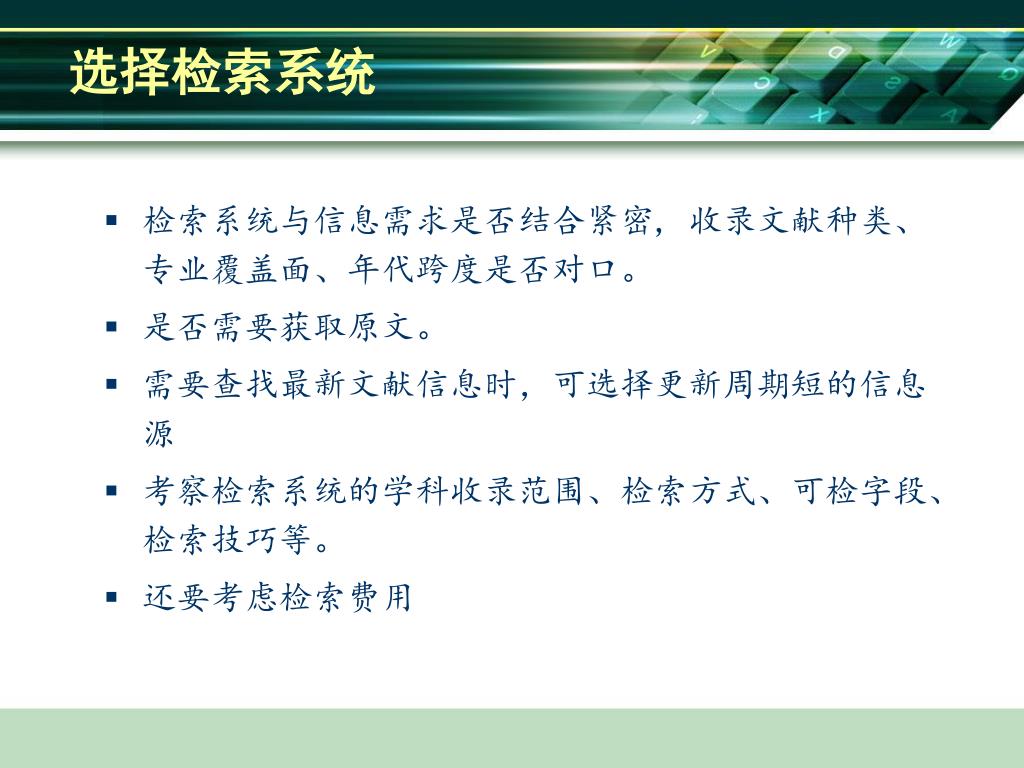 选择检索系统

▪ 检索系统与信息需求是否结合紧密，收录文献种类、专业覆盖面、年代跨度是否对口。

▪ 是否需要获取原文。

▪ 需要查找最新文献信息时，可选择更新周期短的信息源

▪ 考察检索系统的学科收录范围、检索方式、可检字段、检索技巧等。

▪ 还要考虑检索费用